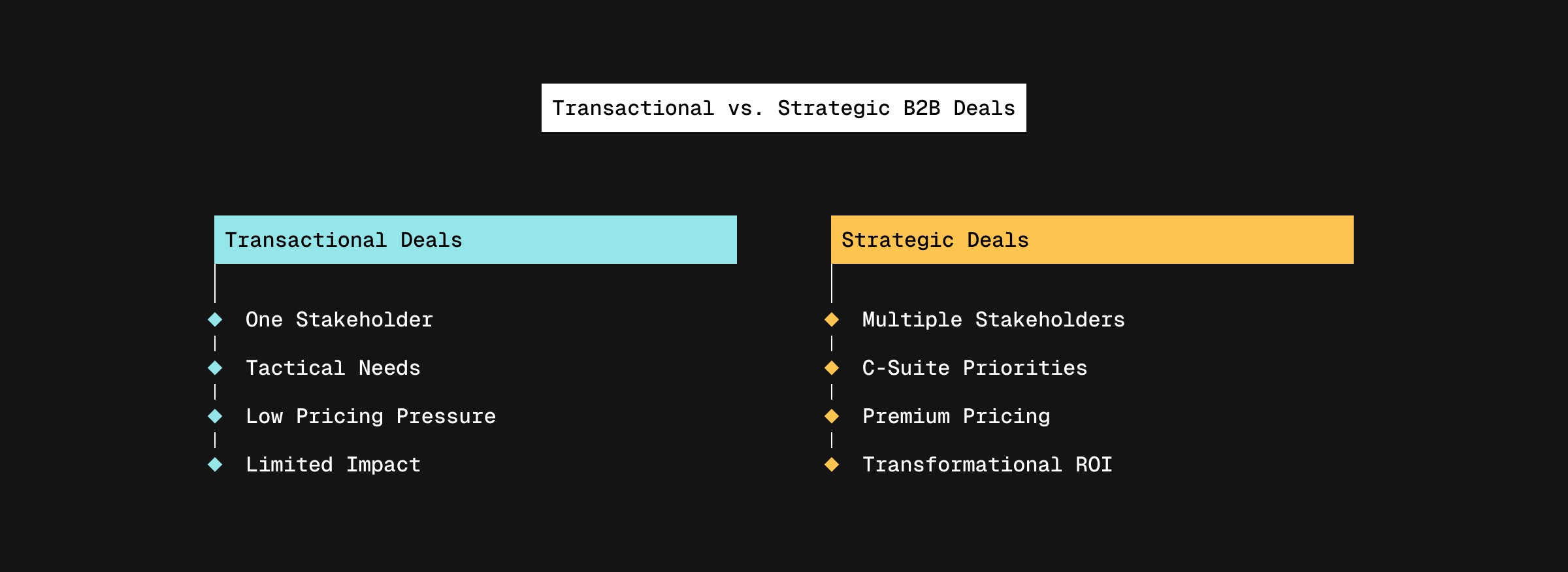 Transactional vs. Strategic B2B Deals

Transactional Deals

One Stakeholder

Tactical Needs

Low Pricing Pressure

Limited Impact

Strategic Deals

Multiple Stakeholders

C-Suite Priorities

Premium Pricing

Transformational ROI